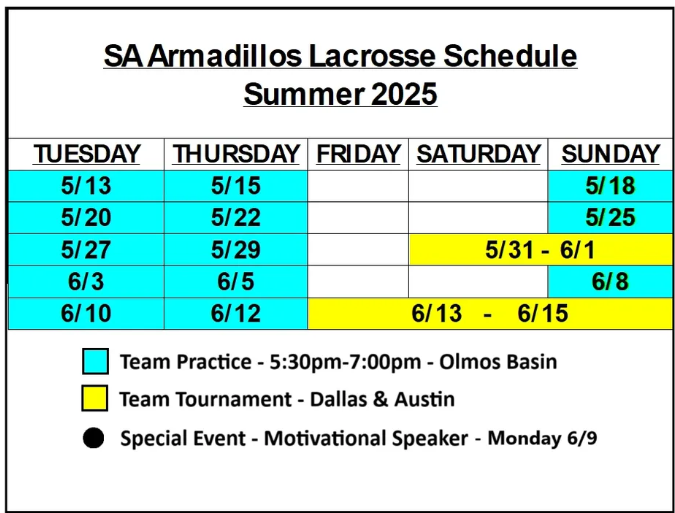 SA Armadillos Lacrosse Schedule
Summer 2025

| TUESDAY | THURSDAY | FRIDAY | SATURDAY | SUNDAY |
|---|---|---|---|---|
| 5/13 | 5/15 | | | 5/18 |
| 5/20 | 5/22 | | | 5/25 |
| 5/27 | 5/29 | | 5/31 - 6/1 | |
| 6/3 | 6/5 | | | 6/8 |
| 6/10 | 6/12 | 6/13 - 6/15 | | |

Team Practice - 5:30pm-7:00pm - Olmos Basin

Team Tournament - Dallas & Austin

Special Event - Motivational Speaker - Monday 6/9